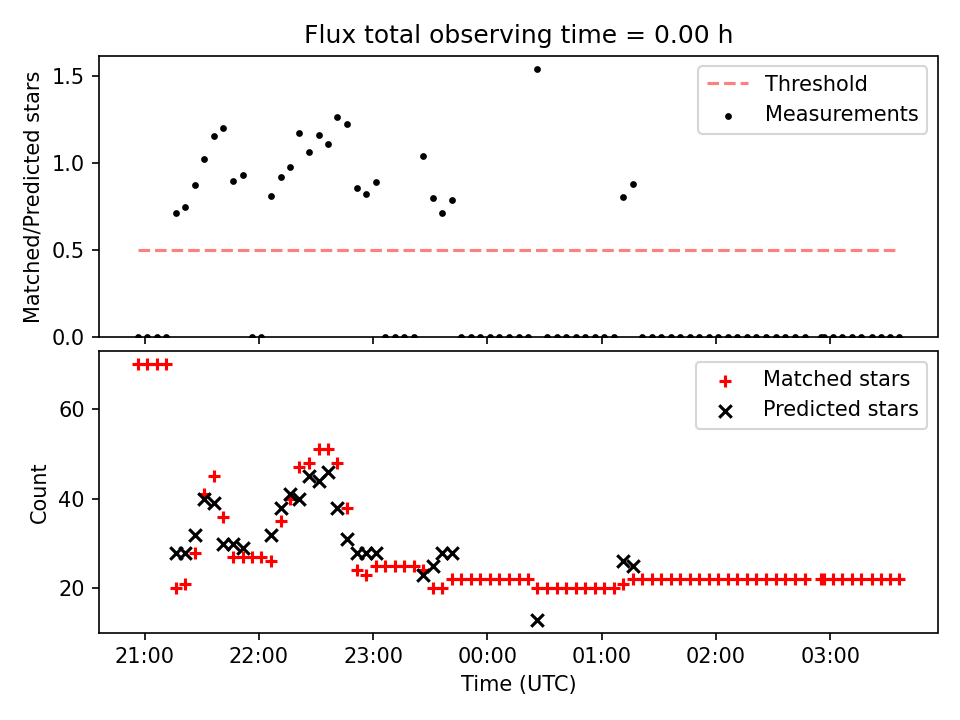 Flux total observing time = 0.00 h

Matched/Predicted stars

1.5
1.0
0.5
0.0

Threshold
Measurements

Count

60
40
20

Matched stars
Predicted stars

21:00 22:00 23:00 00:00 01:00 02:00 03:00

Time (UTC)